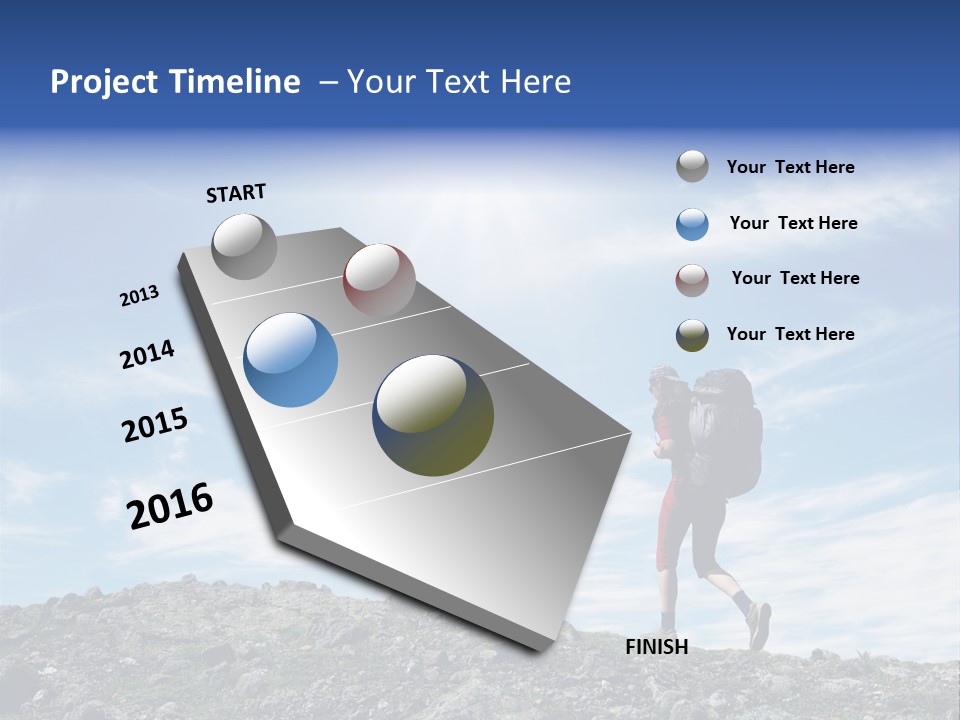 Project Timeline – Your Text Here

START

2013

2014

2015

2016

FINISH

Your Text Here

Your Text Here

Your Text Here

Your Text Here